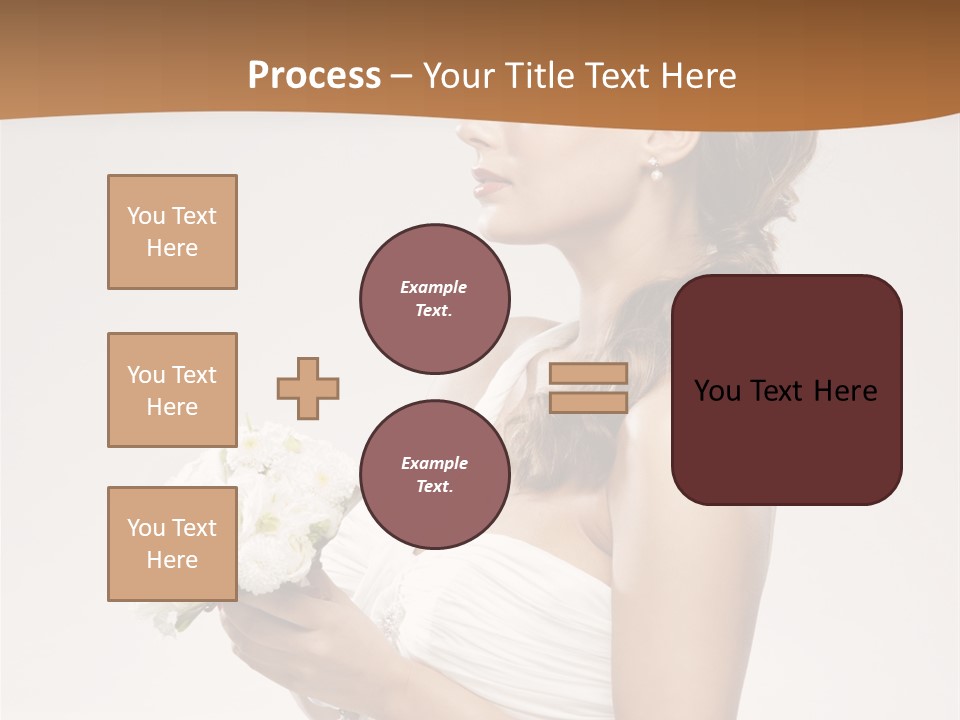 Process – Your Title Text Here

You Text Here

You Text Here

You Text Here

Example Text.

Example Text.

You Text Here